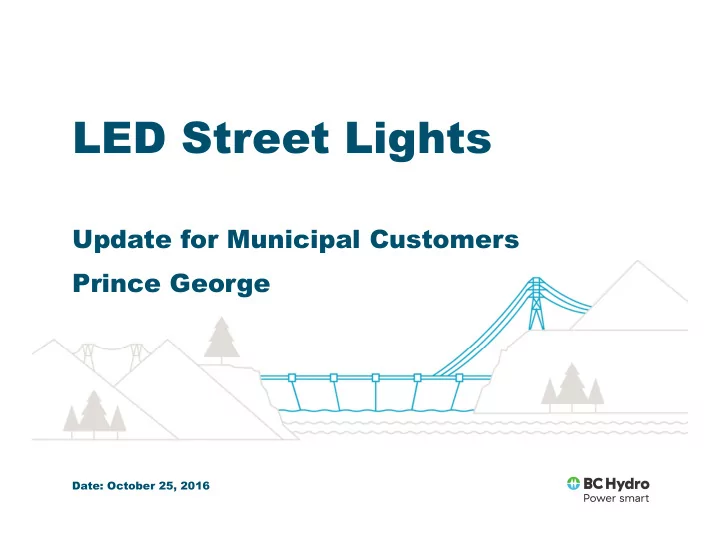 LED Street Lights

Update for Municipal Customers

Prince George

Date: October 25, 2016

BC Hydro
Power smart